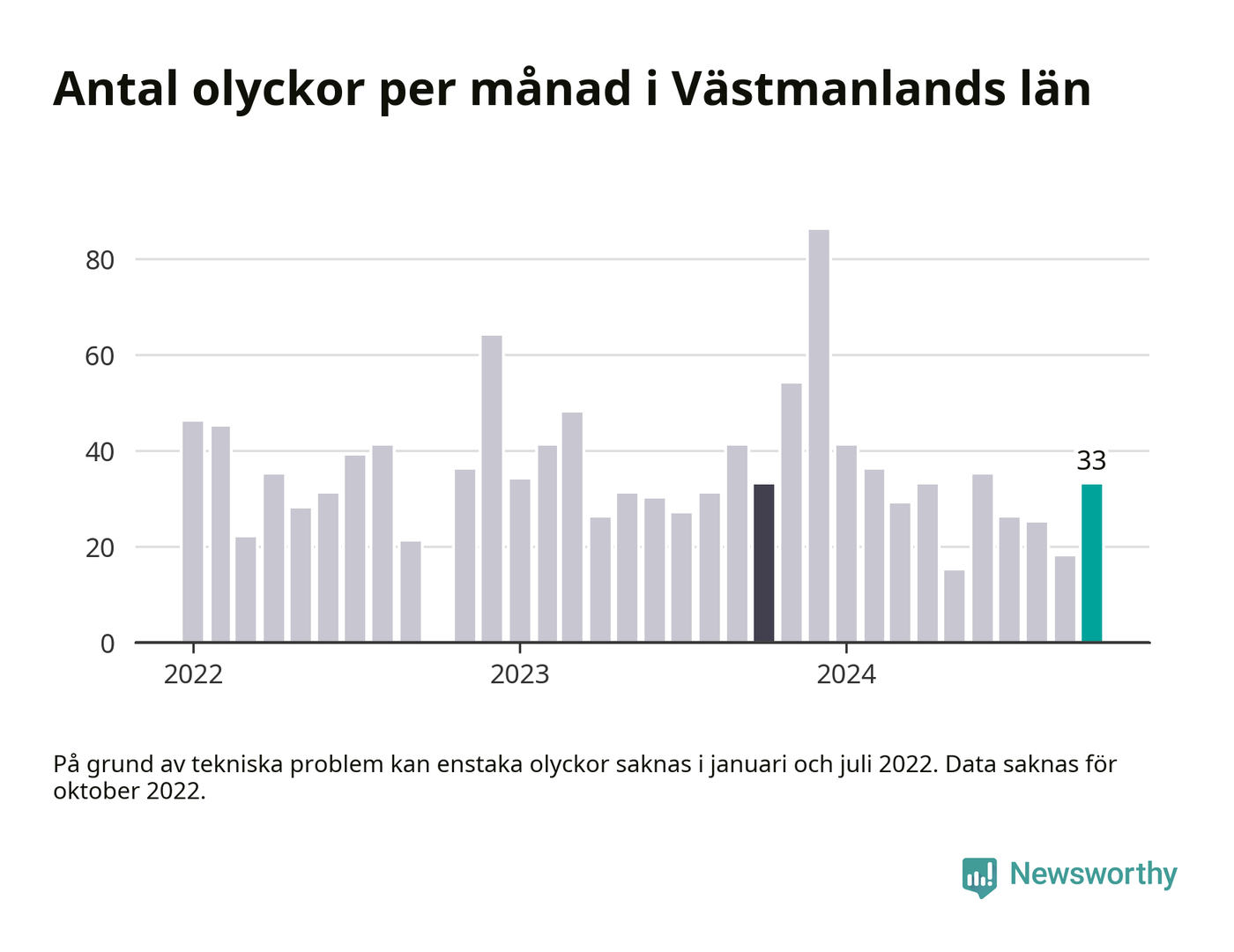 Antal olyckor per månad i Västmanlands län

80
60
40
20
0

33

2022
2023
2024

På grund av tekniska problem kan enstaka olyckor saknas i januari och juli 2022. Data saknas för oktober 2022.

Newsworthy